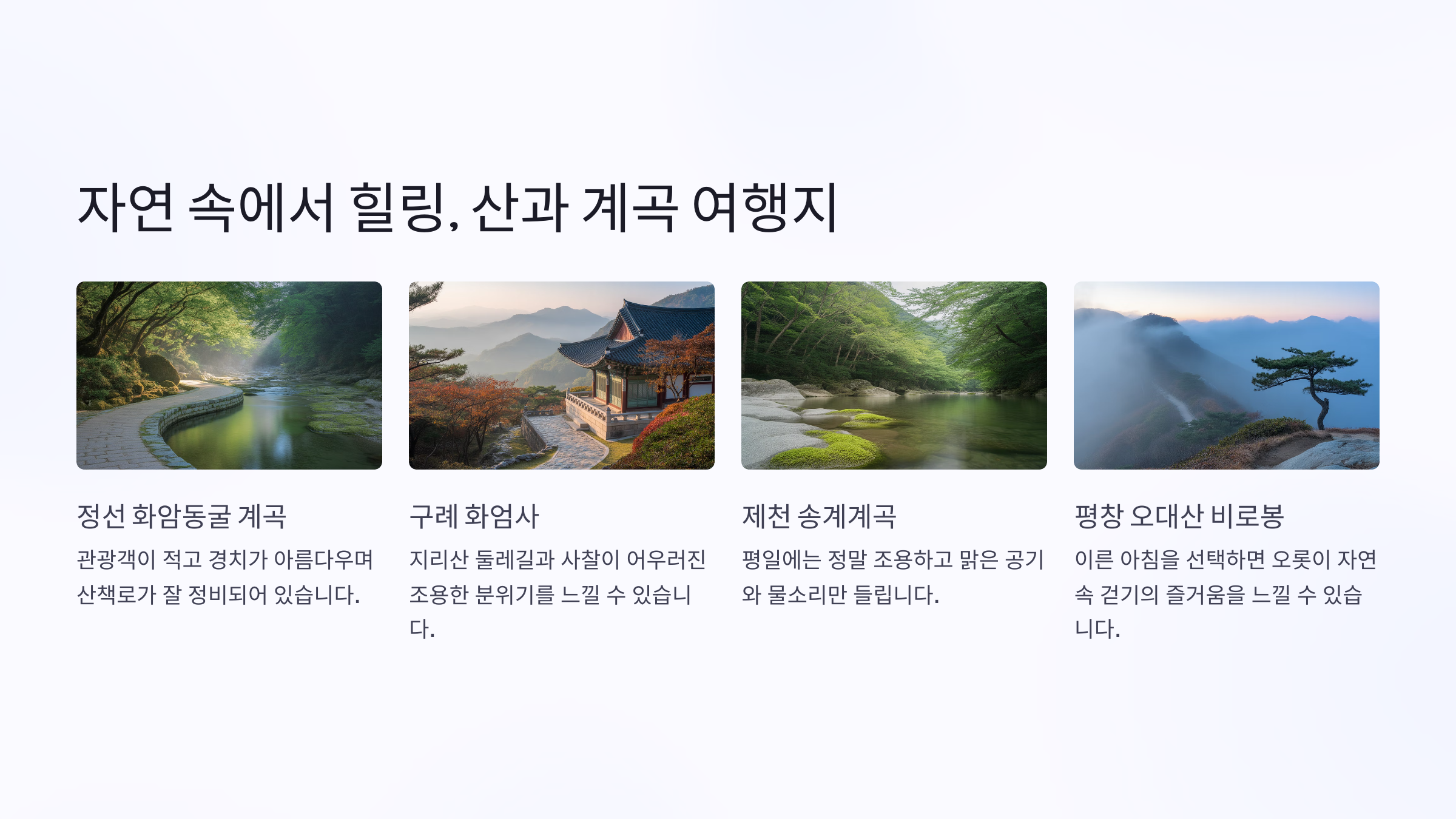 자연 속에서 힐링, 산과 계곡 여행지

정선 화암동굴 계곡

관광객이 적고 경치가 아름다우며 산책로가 잘 정비되어 있습니다.

구례 화엄사

지리산 둘레길과 사찰이 어우러진 조용한 분위기를 느낄 수 있습니다.

제천 송계계곡

평일에는 정말 조용하고 맑은 공기와 물소리만 들립니다.

평창 오대산 비로봉

이른 아침을 선택하면 오롯이 자연 속 걷기의 즐거움을 느낄 수 있습니다.